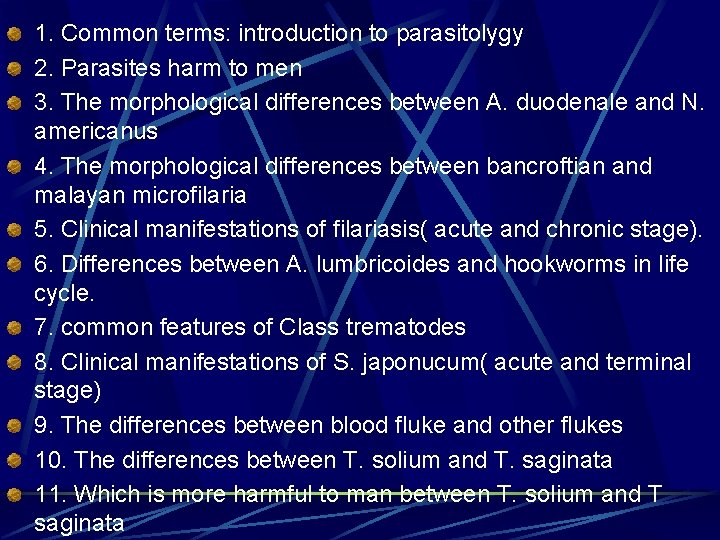 1. Common terms: introduction to parasitolygy

2. Parasites harm to men

3. The morphological differences between A. duodenale and N. americanus

4. The morphological differences between bancroftian and malayan microfilaria

5. Clinical manifestations of filariasis( acute and chronic stage).

6. Differences between A. lumbricoides and hookworms in life cycle.

7. common features of Class trematodes

8. Clinical manifestations of S. japonucum( acute and terminal stage)

9. The differences between blood fluke and other flukes

10. The differences between T. solium and T. saginata

11. Which is more harmful to man between T. solium and T saginata